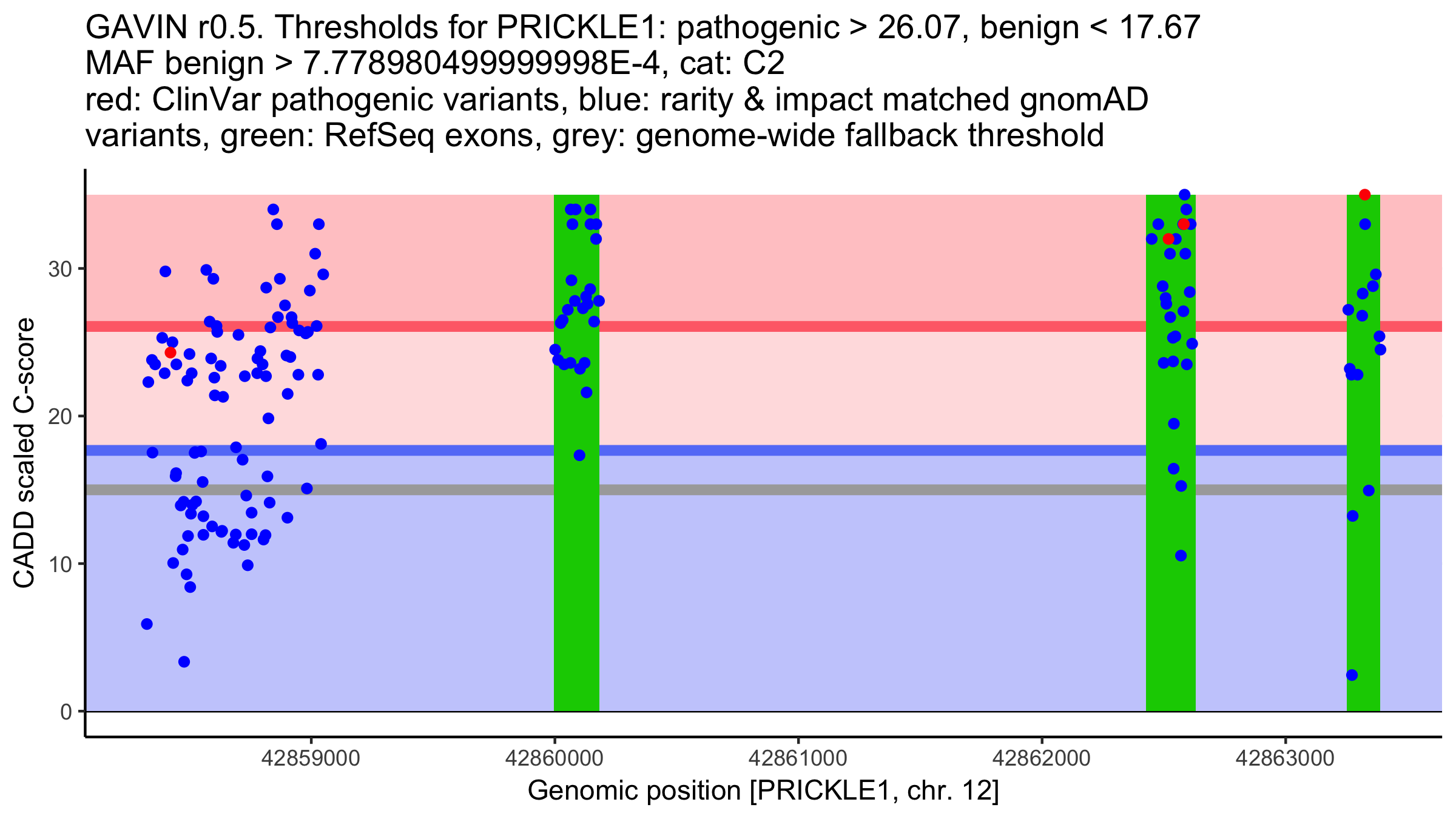 GAVIN r0.5. Thresholds for PRICKLE1: pathogenic > 26.07, benign < 17.67
MAF benign > 7.778980499999998E-4, cat: C2
red: ClinVar pathogenic variants, blue: rarity & impact matched gnomAD variants, green: RefSeq exons, grey: genome-wide fallback threshold

CADD scaled C-score

30
20
10
0

42859000
42860000
42861000
42862000
42863000

Genomic position [PRICKLE1, chr. 12]